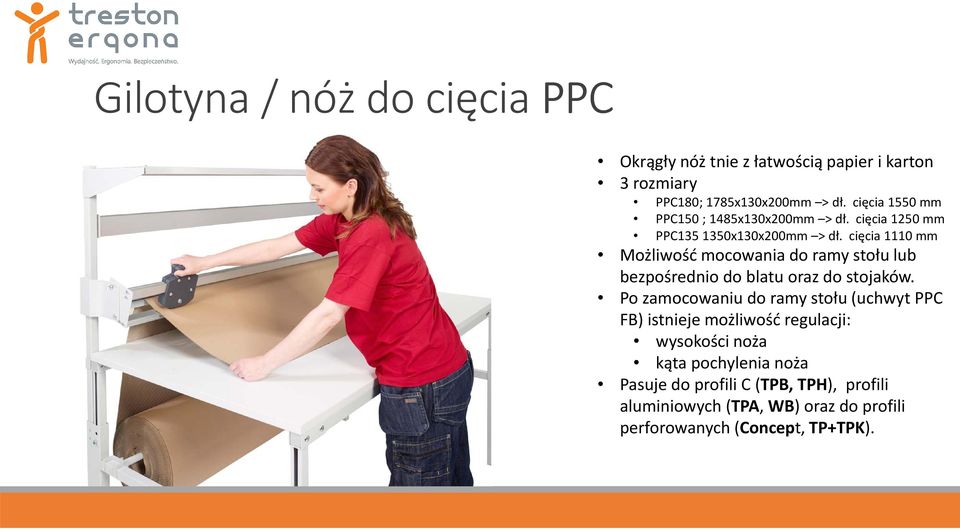 treston ergona
Wydajność. Ergonomia. Bezpieczeństwo.

Gilotyna / nóż do cięcia PPC

• Okrągły nóż tnie z łatwością papier i karton
• 3 rozmiary
  • PPC180; 1785x130x200mm –> dł. cięcia 1550 mm
  • PPC150 ; 1485x130x200mm –> dł. cięcia 1250 mm
  • PPC135 1350x130x200mm –> dł. cięcia 1110 mm
• Możliwość mocowania do ramy stołu lub bezpośrednio do blatu oraz do stojaków.
• Po zamocowaniu do ramy stołu (uchwyt PPC FB) istnieje możliwość regulacji:
  • wysokości noża
  • kąta pochylenia noża
• Pasuje do profili C (TPB, TPH), profili aluminiowych (TPA, WB) oraz do profili perforowanych (Concept, TP+TPK).